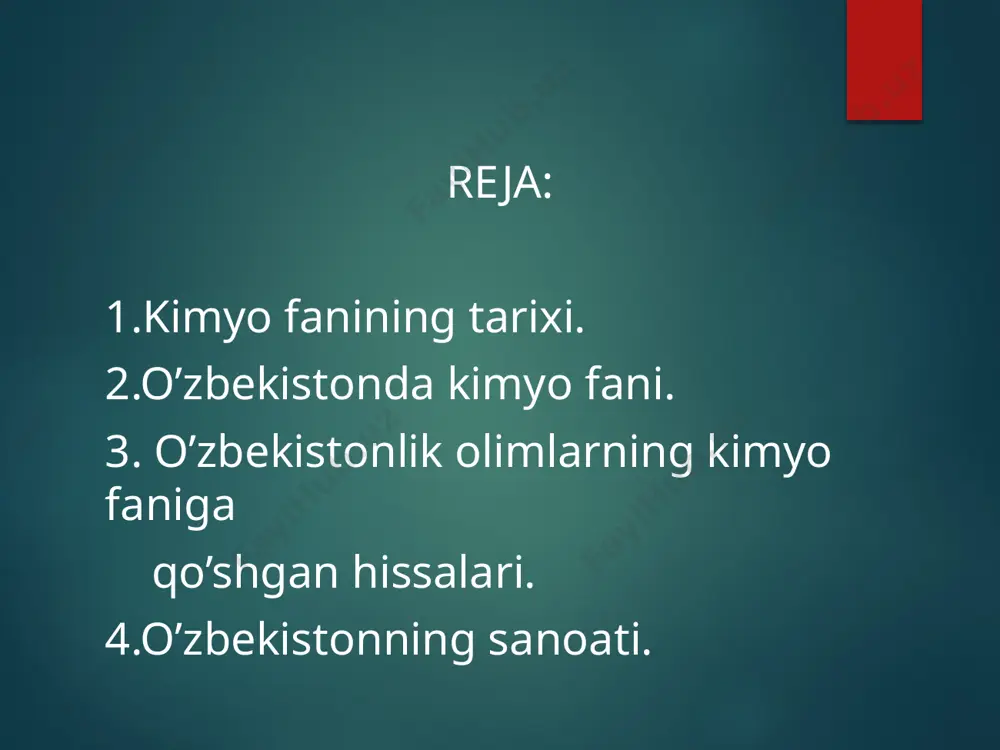 REJA:

1.Kimyo fanining tarixi.

2.O’zbekistonda kimyo fani.

3. O’zbekistonlik olimlarning kimyo faniga qo’shgan hissalari.

4.O’zbekistonning sanoati.